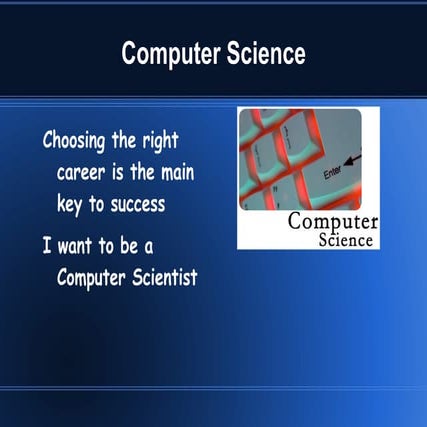 Computer Science

Choosing the right career is the main key to success

I want to be a Computer Scientist

Enter

Computer Science